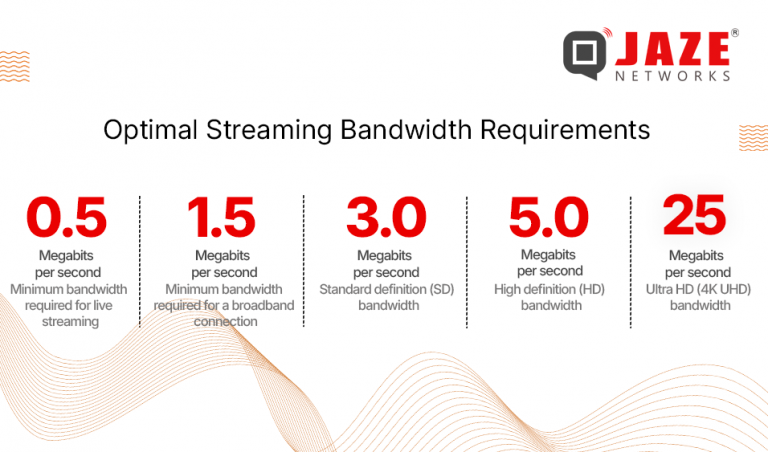 JAZE®
NETWORKS

Optimal Streaming Bandwidth Requirements

0.5
Megabits per second
Minimum bandwidth required for live streaming

1.5
Megabits per second
Minimum bandwidth required for a broadband connection

3.0
Megabits per second
Standard definition (SD) bandwidth

5.0
Megabits per second
High definition (HD) bandwidth

25
Megabits per second
Ultra HD (4K UHD) bandwidth